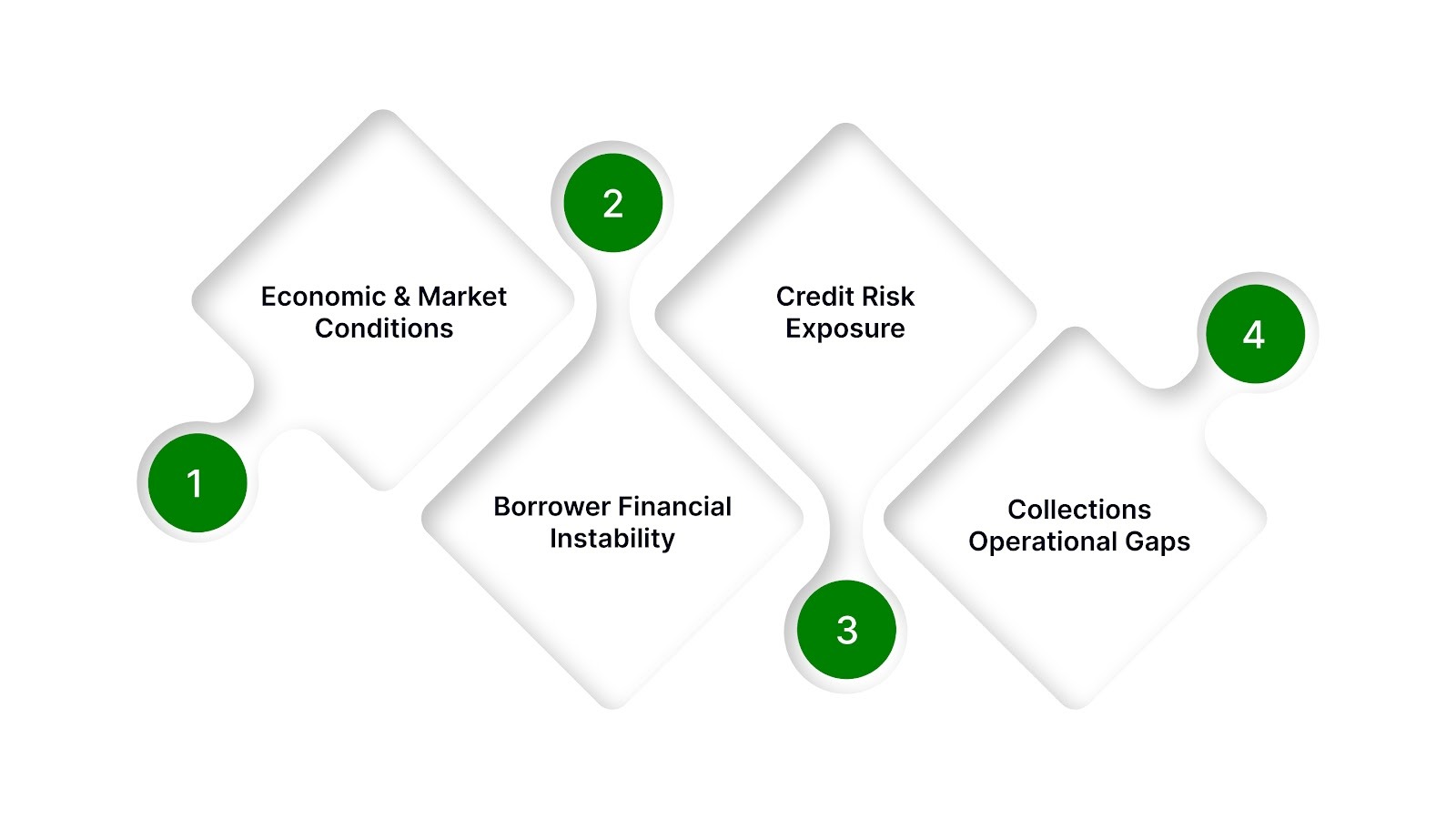 1
Economic & Market Conditions

2
Borrower Financial Instability

3
Credit Risk Exposure

4
Collections Operational Gaps